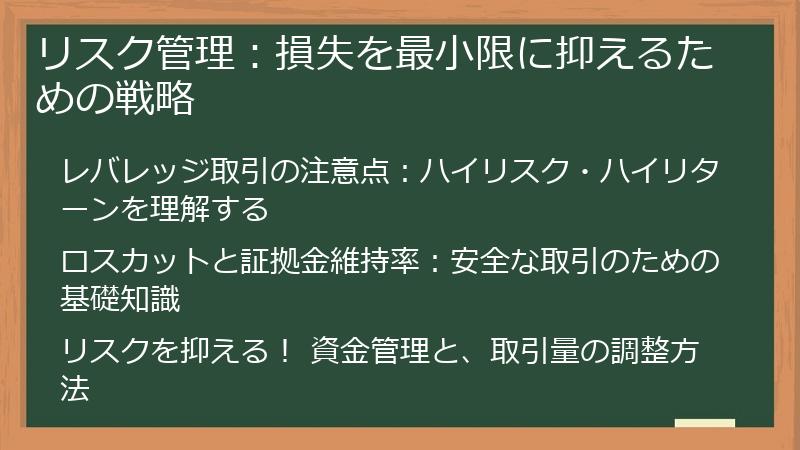 リスク管理：損失を最小限に抑えるための戦略

レバレッジ取引の注意点：ハイリスク・ハイリターンを理解する

ロスカットと証拠金維持率：安全な取引のための基礎知識

リスクを抑える！ 資金管理と、取引量の調整方法